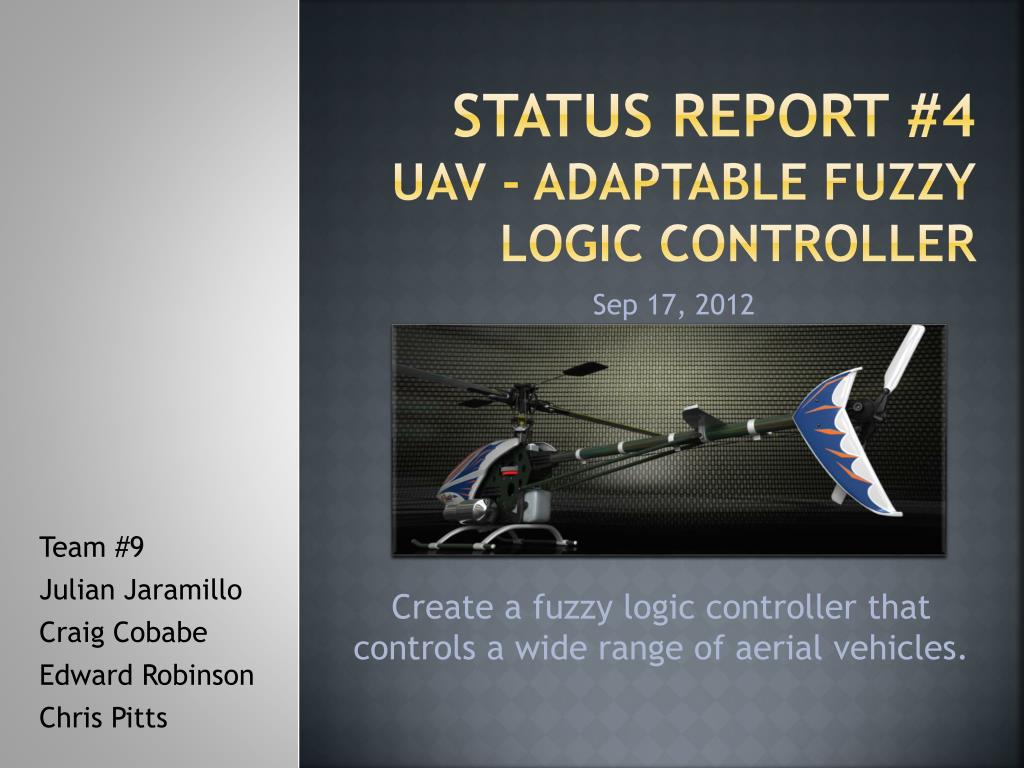 STATUS REPORT #4
UAV – ADAPTABLE FUZZY LOGIC CONTROLLER

Sep 17, 2012

Create a fuzzy logic controller that controls a wide range of aerial vehicles.

Team #9
Julian Jaramillo
Craig Cobabe
Edward Robinson
Chris Pitts